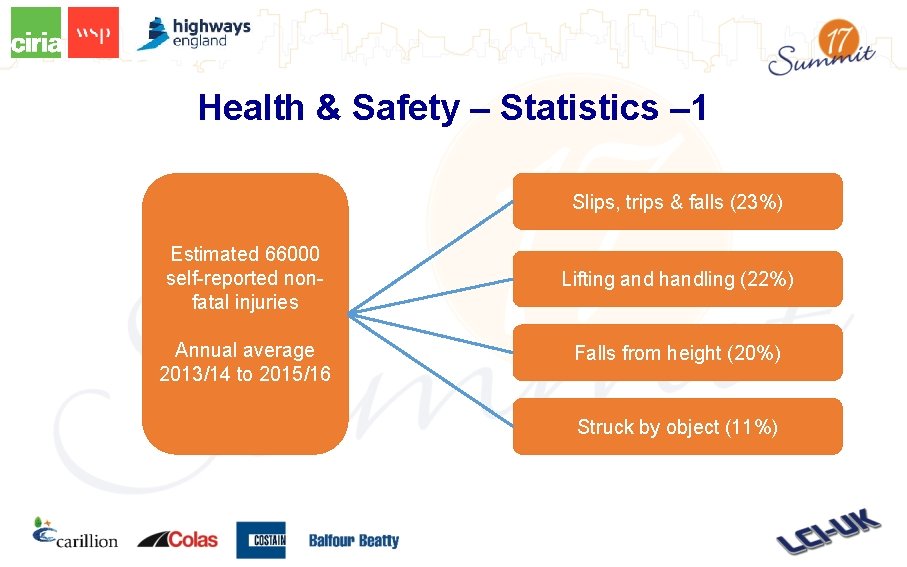 ciria wsp highways england

17 Summit

Health & Safety – Statistics –1

Estimated 66000 self-reported non-fatal injuries

Annual average 2013/14 to 2015/16

Slips, trips & falls (23%)

Lifting and handling (22%)

Falls from height (20%)

Struck by object (11%)

carillion Colas COSTAIN Balfour Beatty

LCI-UK